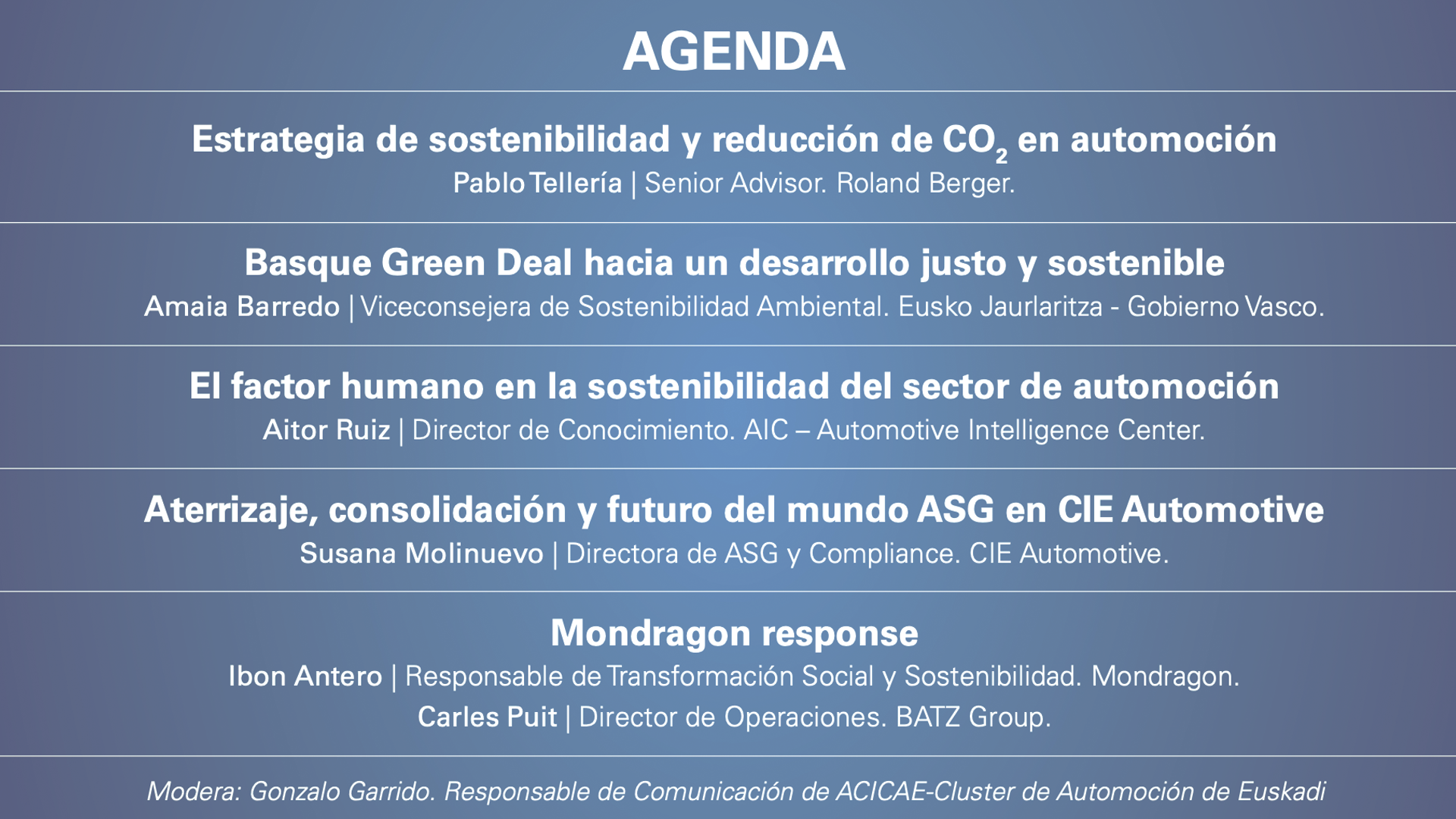 AGENDA

Estrategia de sostenibilidad y reducción de $CO_2$ en automoción
Pablo Tellería | Senior Advisor. Roland Berger.

Basque Green Deal hacia un desarrollo justo y sostenible
Amaia Barredo | Viceconsejera de Sostenibilidad Ambiental. Eusko Jaurlaritza - Gobierno Vasco.

El factor humano en la sostenibilidad del sector de automoción
Aitor Ruiz | Director de Conocimiento. AIC – Automotive Intelligence Center.

Aterrizaje, consolidación y futuro del mundo ASG en CIE Automotive
Susana Molinuevo | Directora de ASG y Compliance. CIE Automotive.

Mondragon response
Ibon Antero | Responsable de Transformación Social y Sostenibilidad. Mondragon.
Carles Puit | Director de Operaciones. BATZ Group.

Modera: Gonzalo Garrido. Responsable de Comunicación de ACICAE-Cluster de Automoción de Euskadi